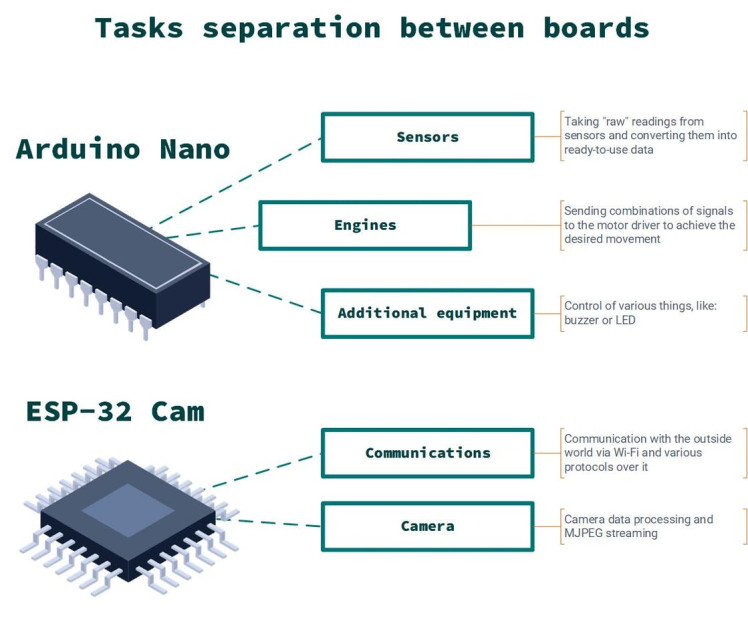 Tasks separation between boards

Arduino Nano

Sensors

Taking "raw" readings from sensors and converting them into ready-to-use data

Engines

Sending combinations of signals to the motor driver to achieve the desired movement

Additional equipment

Control of various things, like: buzzer or LED

ESP-32 Cam

Communications

Communication with the outside world via Wi-Fi and various protocols over it

Camera

Camera data processing and MJPEG streaming